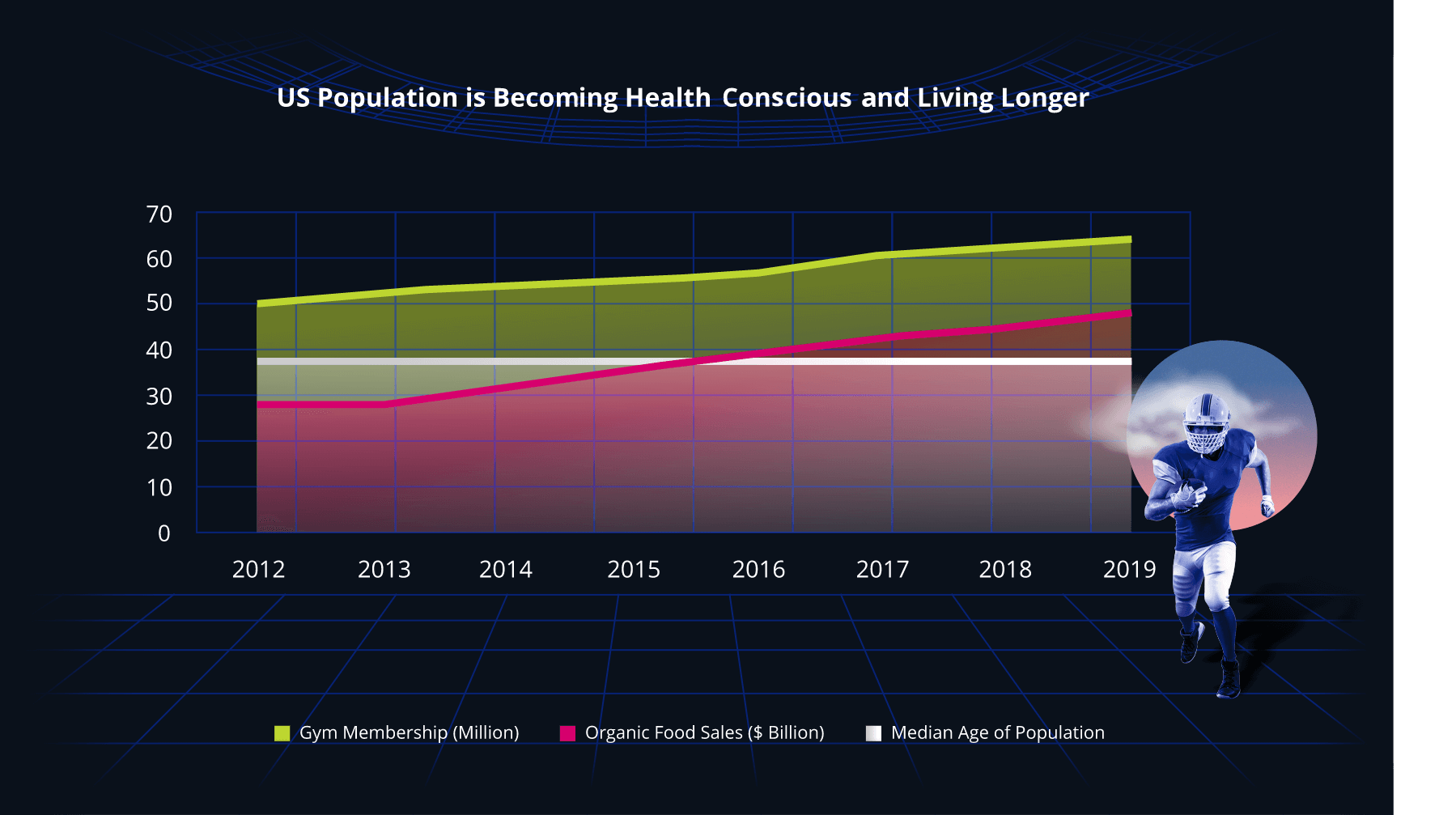 US Population is Becoming Health Conscious and Living Longer

70
60
50
40
30
20
10
0

2012 2013 2014 2015 2016 2017 2018 2019

Gym Membership (Million) Organic Food Sales ($ Billion) Median Age of Population